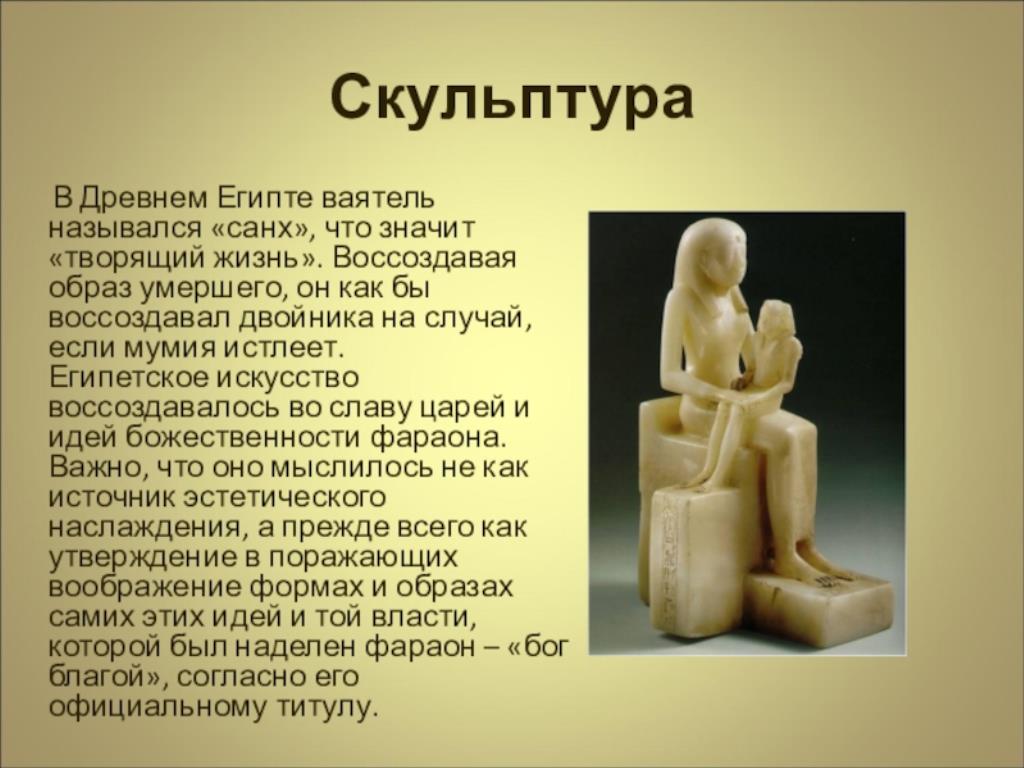 Скульптура

В Древнем Египте ваятель назывался «санх», что значит «творящий жизнь». Воссоздавая образ умершего, он как бы воссоздавал двойника на случай, если мумия истлеет. Египетское искусство воссоздавалось во славу царей и идей божественности фараона. Важно, что оно мыслилось не как источник эстетического наслаждения, а прежде всего как утверждение в поражающих воображение формах и образах самих этих идей и той власти, которой был наделен фараон – «бог благой», согласно его официальному титулу.